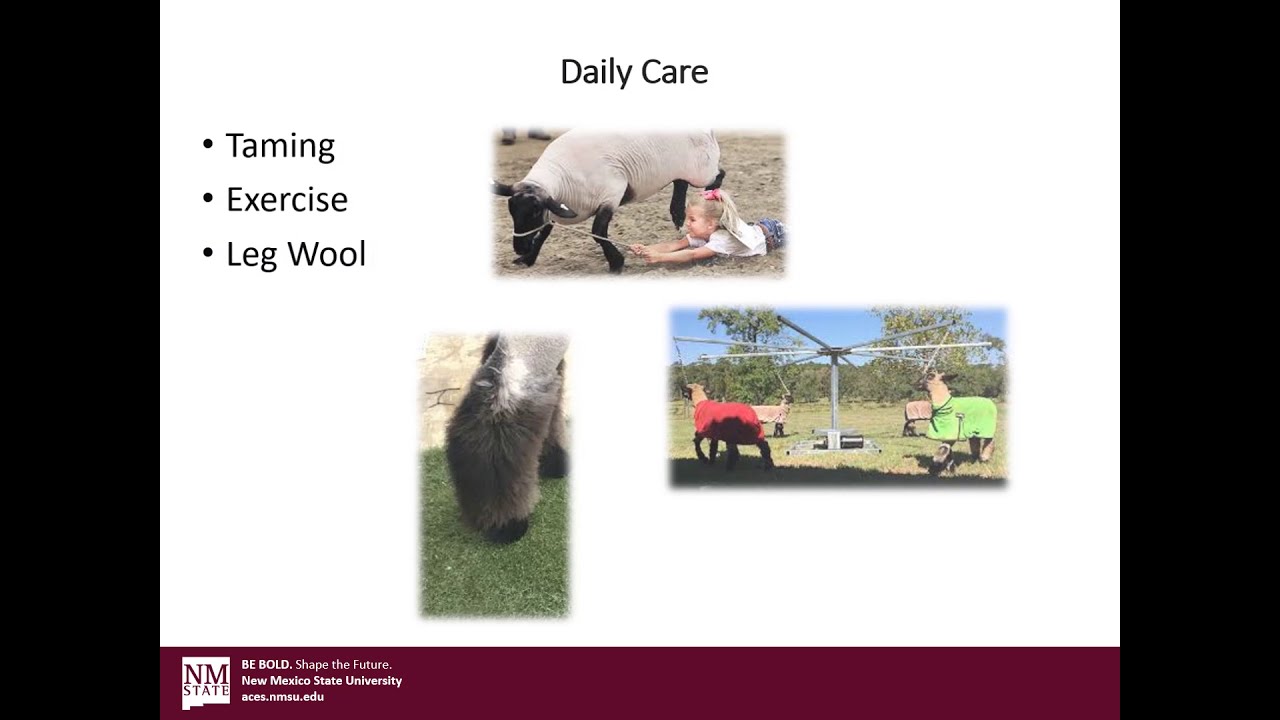 Daily Care

• Taming
• Exercise
• Leg Wool

NM STATE

BE BOLD. Shape the Future.
New Mexico State University
aces.nmsu.edu